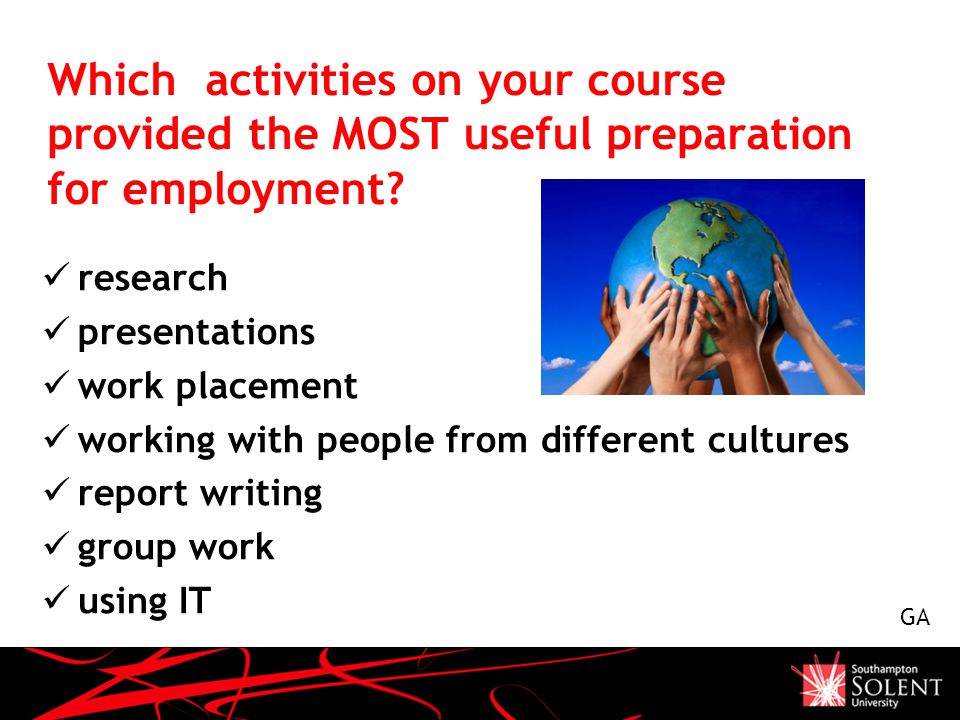 Which activities on your course provided the MOST useful preparation for employment?

✓ research
✓ presentations
✓ work placement
✓ working with people from different cultures
✓ report writing
✓ group work
✓ using IT

GA

Southampton
SOLENT
University